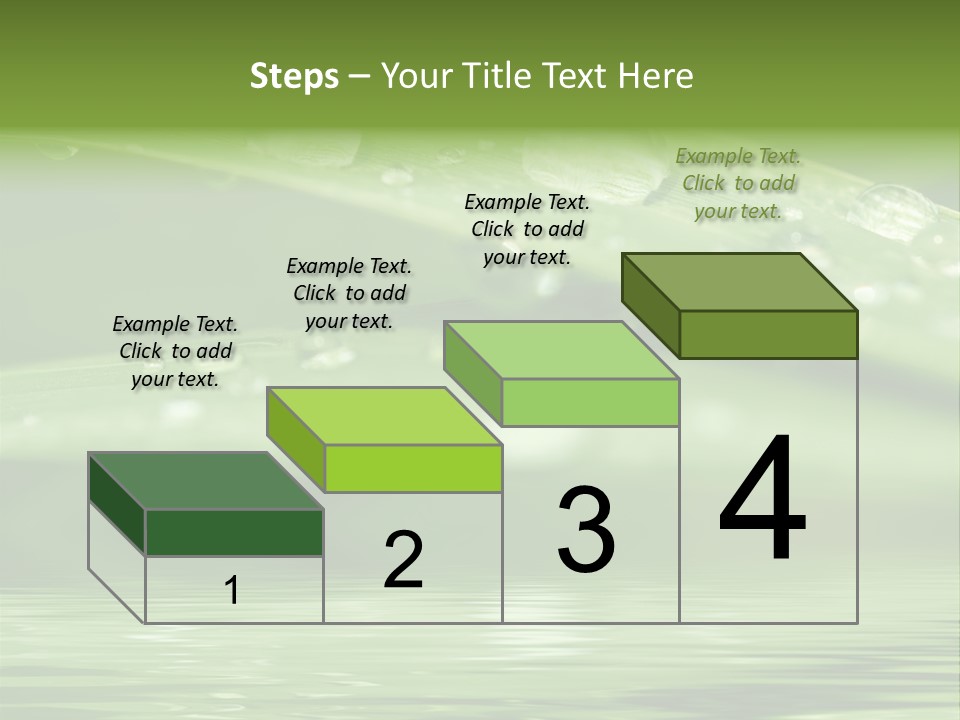 Steps – Your Title Text Here

Example Text. Click to add your text.

Example Text. Click to add your text.

Example Text. Click to add your text.

Example Text. Click to add your text.

1

2

3

4